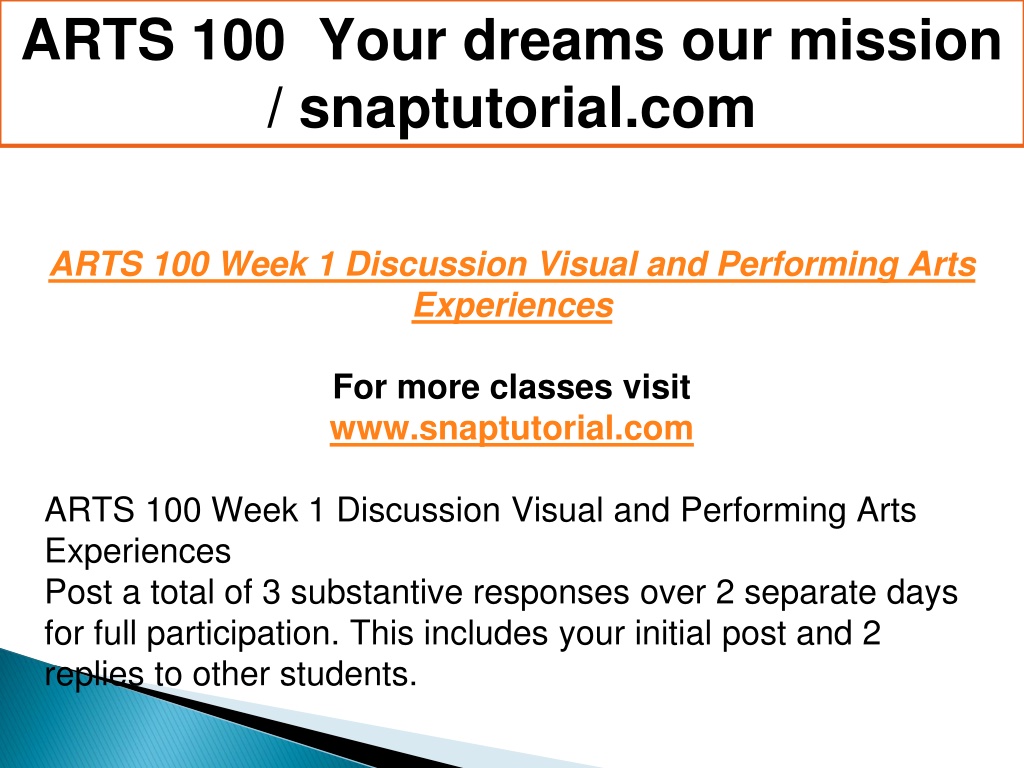 ARTS 100 Your dreams our mission / snaptutorial.com

ARTS 100 Week 1 Discussion Visual and Performing Arts Experiences

For more classes visit
www.snaptutorial.com

ARTS 100 Week 1 Discussion Visual and Performing Arts Experiences
Post a total of 3 substantive responses over 2 separate days for full participation. This includes your initial post and 2 replies to other students.